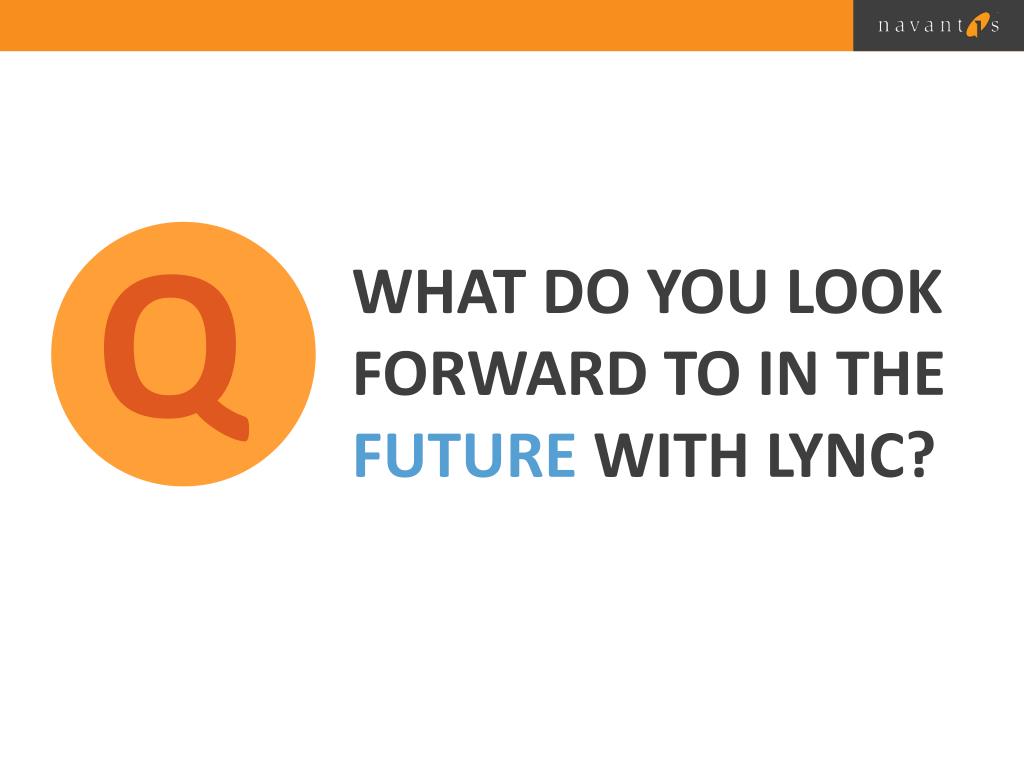 navantis

Q

WHAT DO YOU LOOK FORWARD TO IN THE FUTURE WITH LYNC?